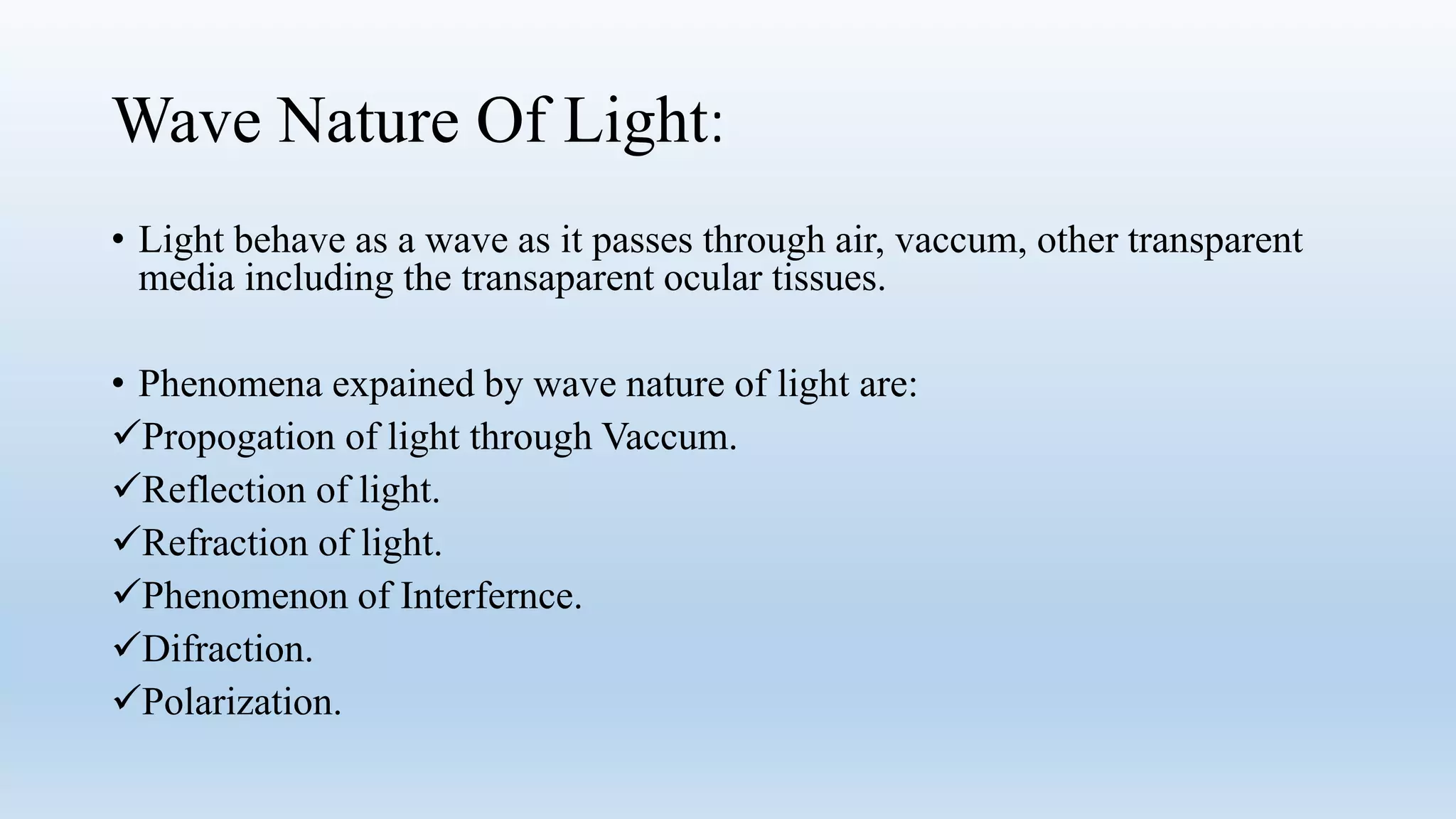 Wave Nature Of Light:

• Light behave as a wave as it passes through air, vaccum, other transparent media including the transaparent ocular tissues.

• Phenomena expained by wave nature of light are:
✓Propogation of light through Vaccum.
✓Reflection of light.
✓Refraction of light.
✓Phenomenon of Interfernce.
✓Difraction.
✓Polarization.